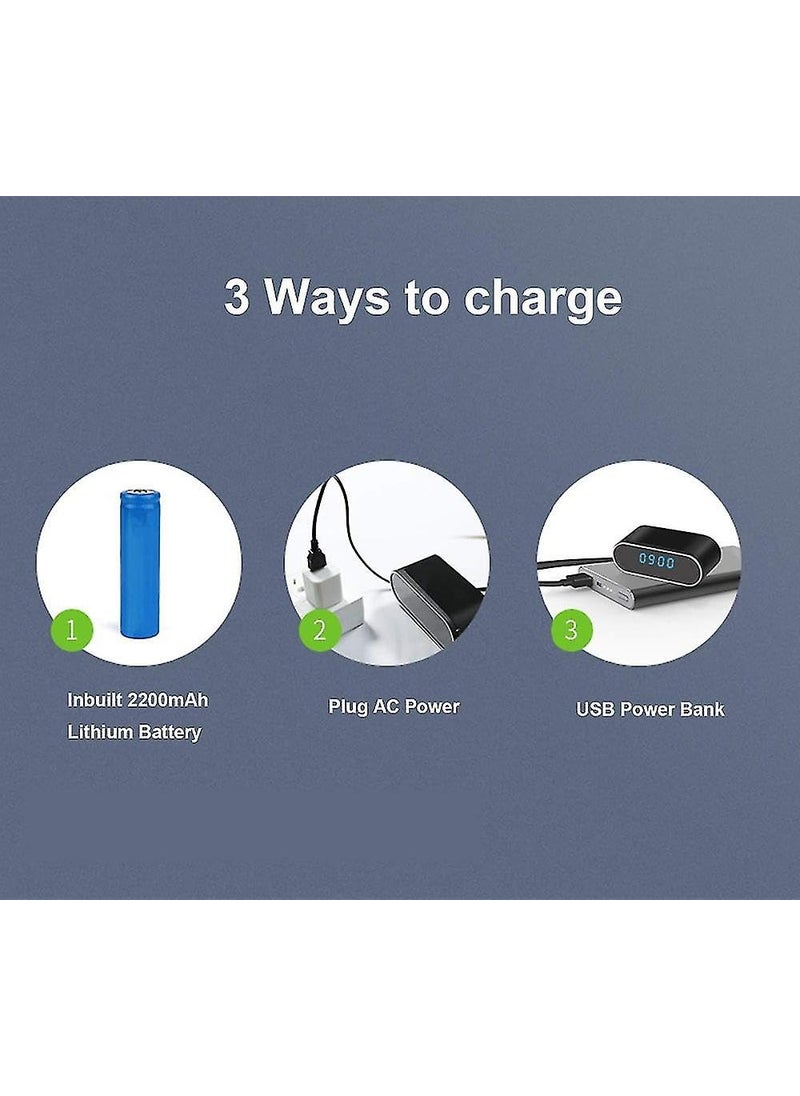 3 Ways to charge

1

Inbuilt 2200mAh Lithium Battery

2

Plug AC Power

09:00

3

USB Power Bank